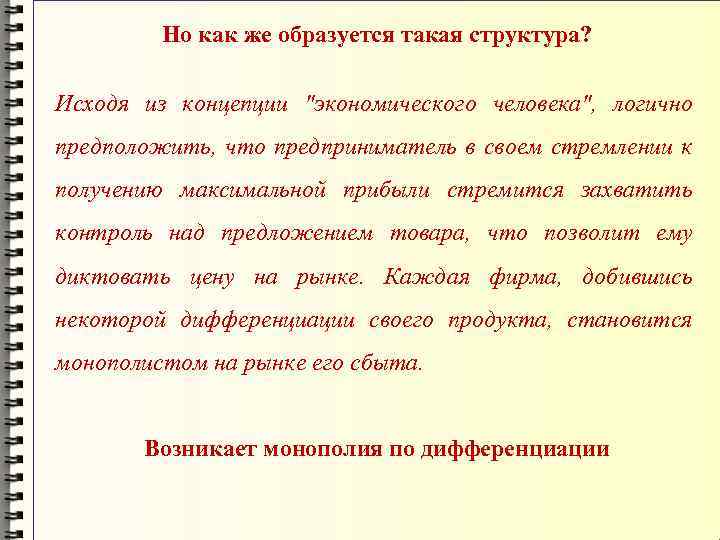 Но как же образуется такая структура?

Исходя из концепции "экономического человека", логично предположить, что предприниматель в своем стремлении к получению максимальной прибыли стремится захватить контроль над предложением товара, что позволит ему диктовать цену на рынке. Каждая фирма, добившись некоторой дифференциации своего продукта, становится монополистом на рынке его сбыта.

Возникает монополия по дифференциации